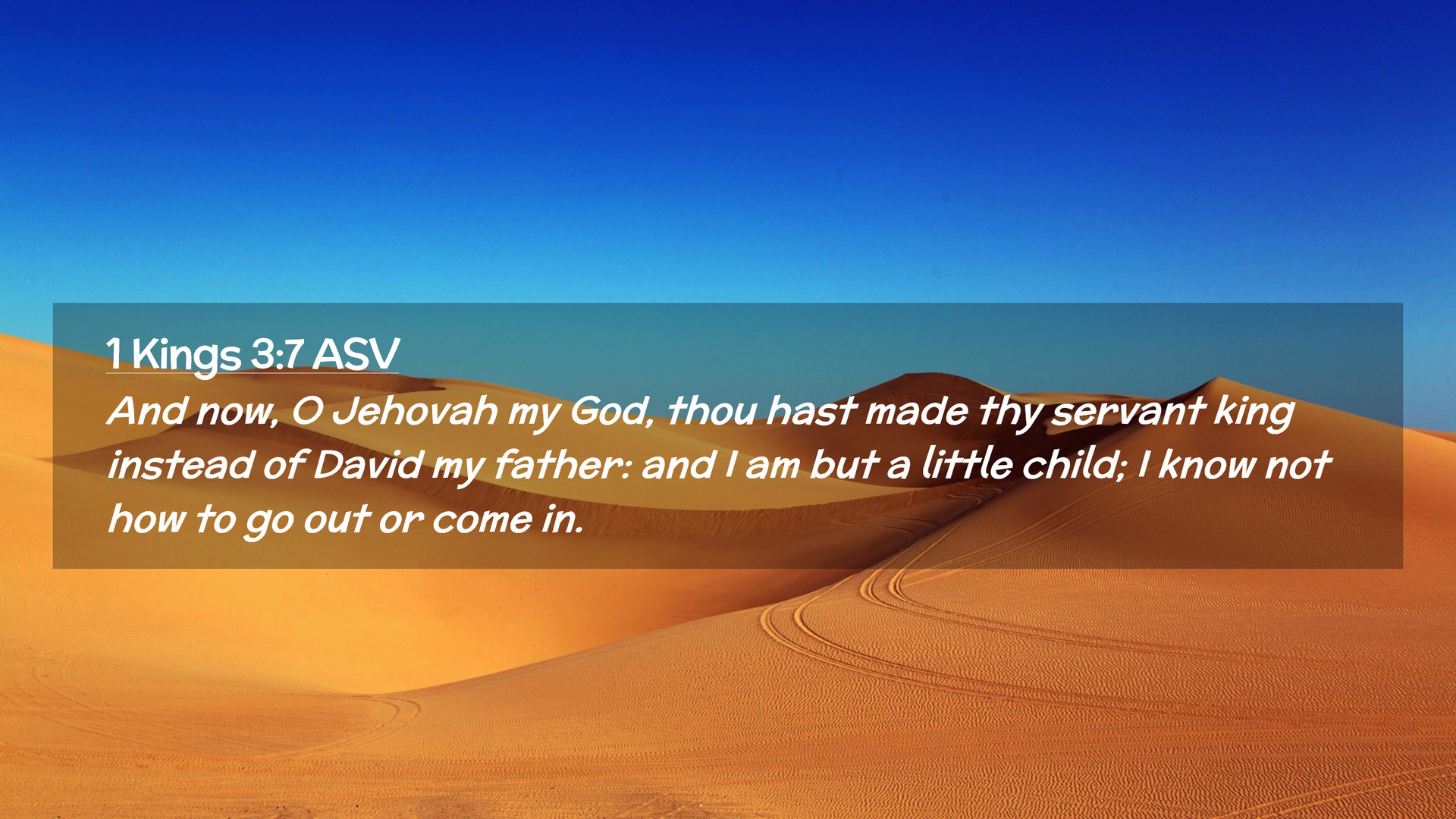 1 Kings 3:7 ASV

And now, O Jehovah my God, thou hast made thy servant king instead of David my father: and I am but a little child; I know not how to go out or come in.